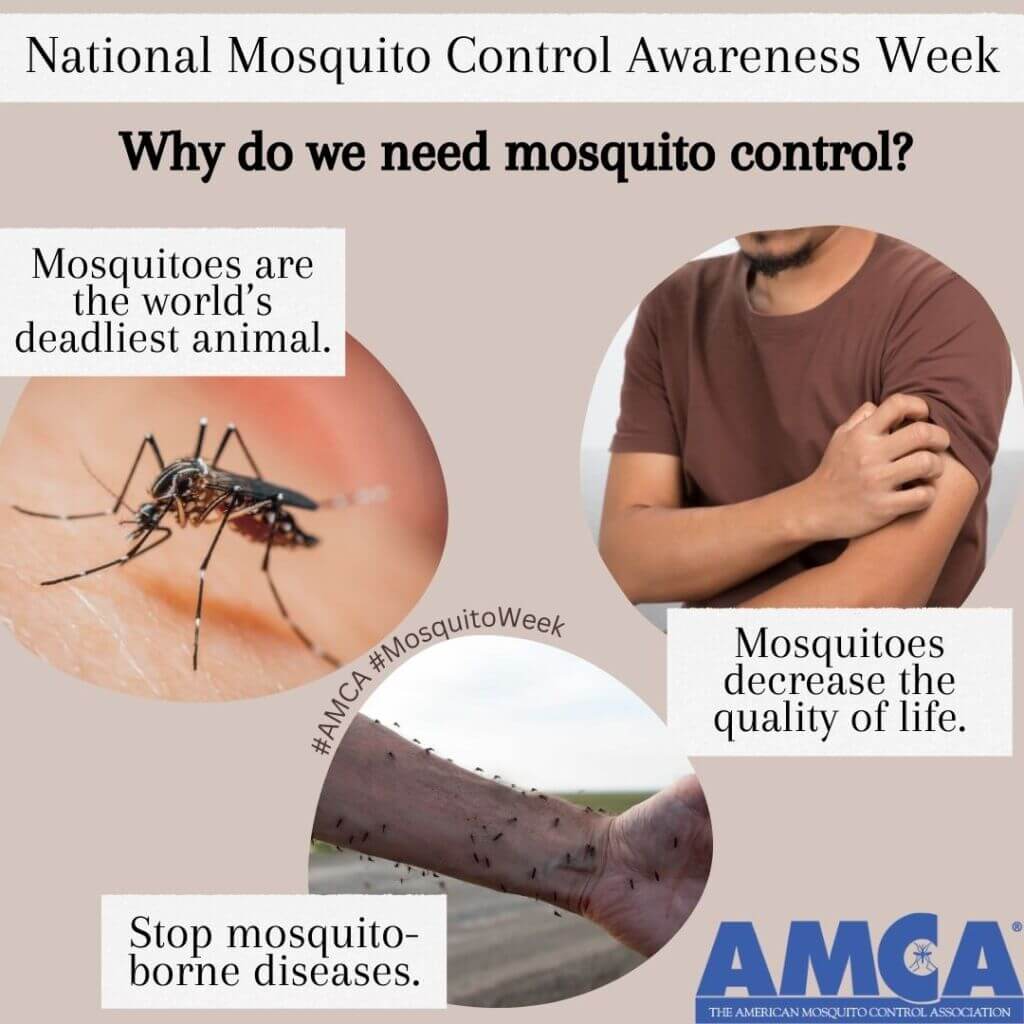 National Mosquito Control Awareness Week

Why do we need mosquito control?

Mosquitoes are the world's deadliest animal.

Mosquitoes decrease the quality of life.

#AMCA #MosquitoWeek

Stop mosquito-borne diseases.

AMCA®
THE AMERICAN MOSQUITO CONTROL ASSOCIATION